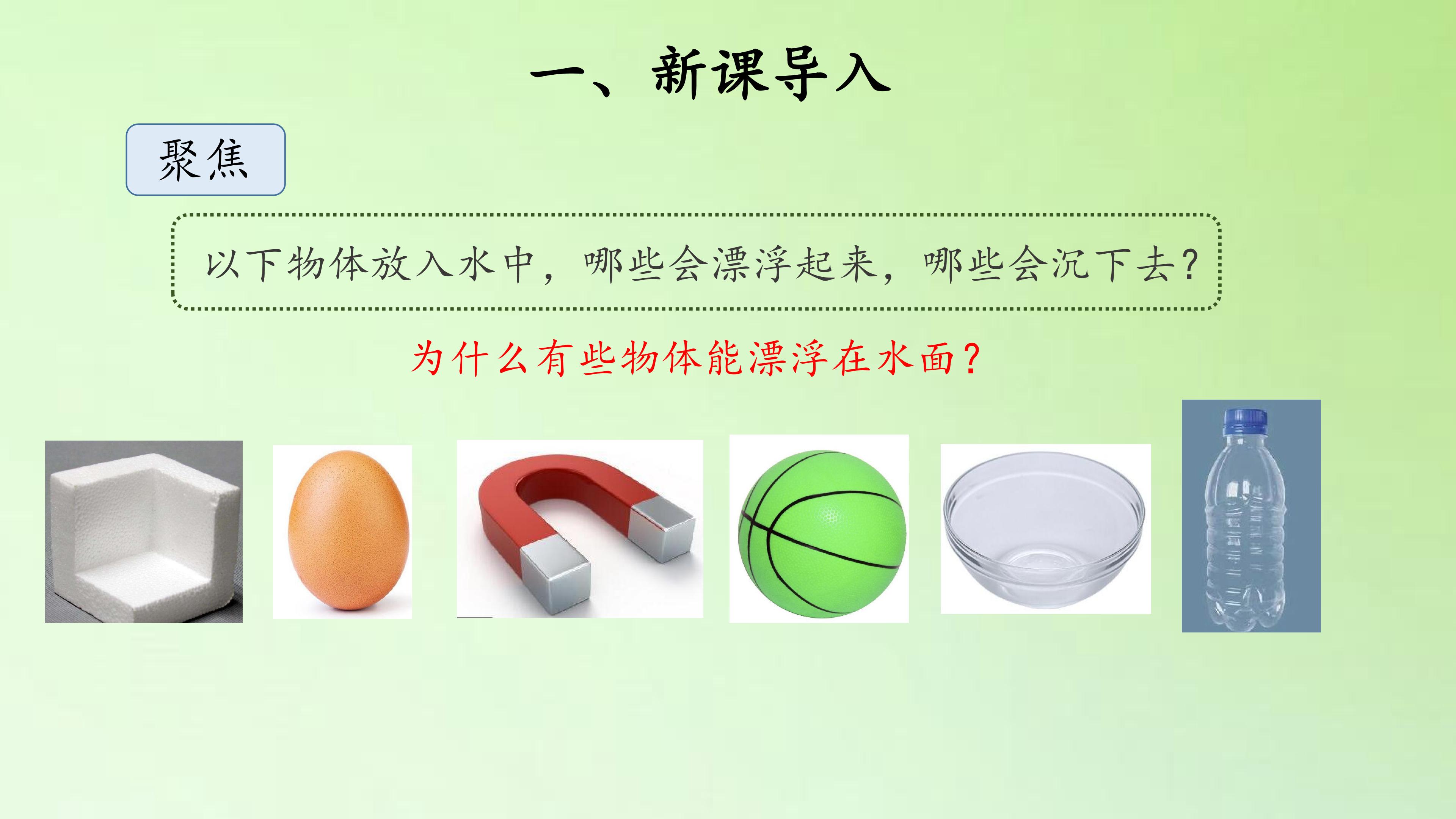 一、新课导入

聚焦

以下物体放入水中，哪些会漂浮起来，哪些会沉下去?

为什么有些物体能漂浮在水面?